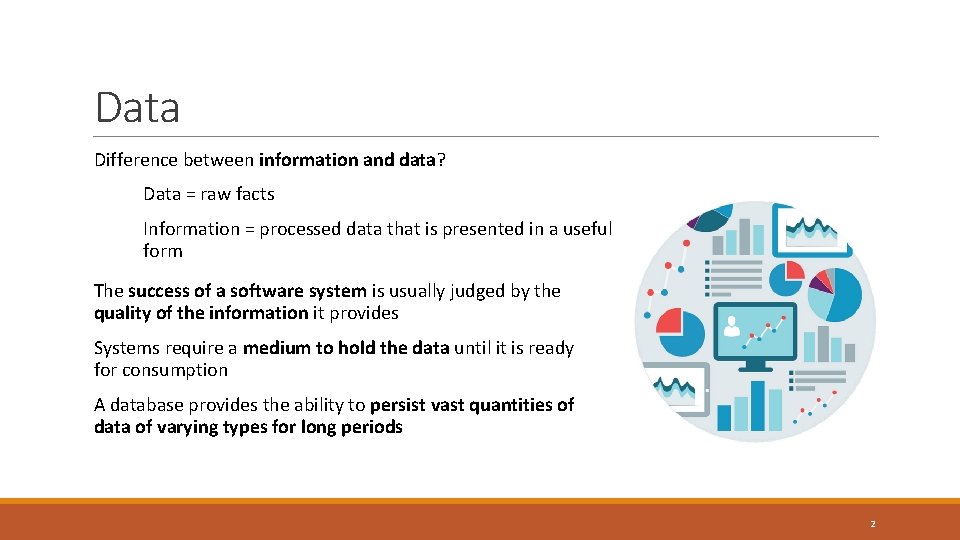 Data

Difference between information and data?

Data = raw facts

Information = processed data that is presented in a useful form

The success of a software system is usually judged by the quality of the information it provides

Systems require a medium to hold the data until it is ready for consumption

A database provides the ability to persist vast quantities of data of varying types for long periods

2